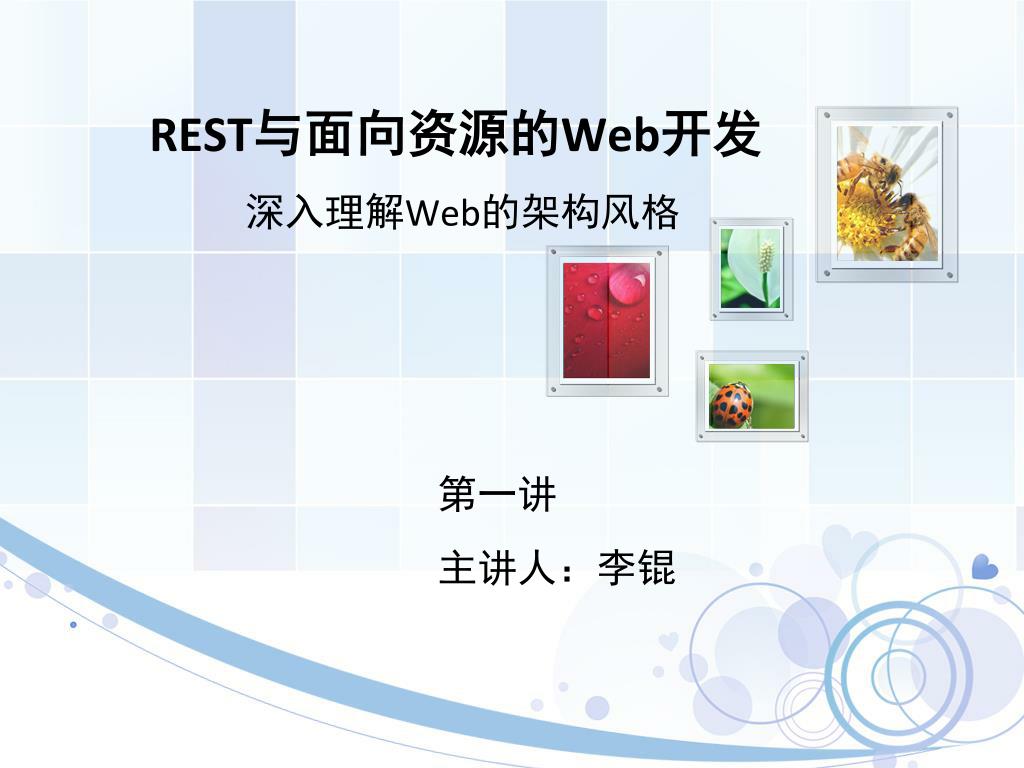 REST与面向资源的Web开发

深入理解Web的架构风格

第一讲

主讲人：李锟